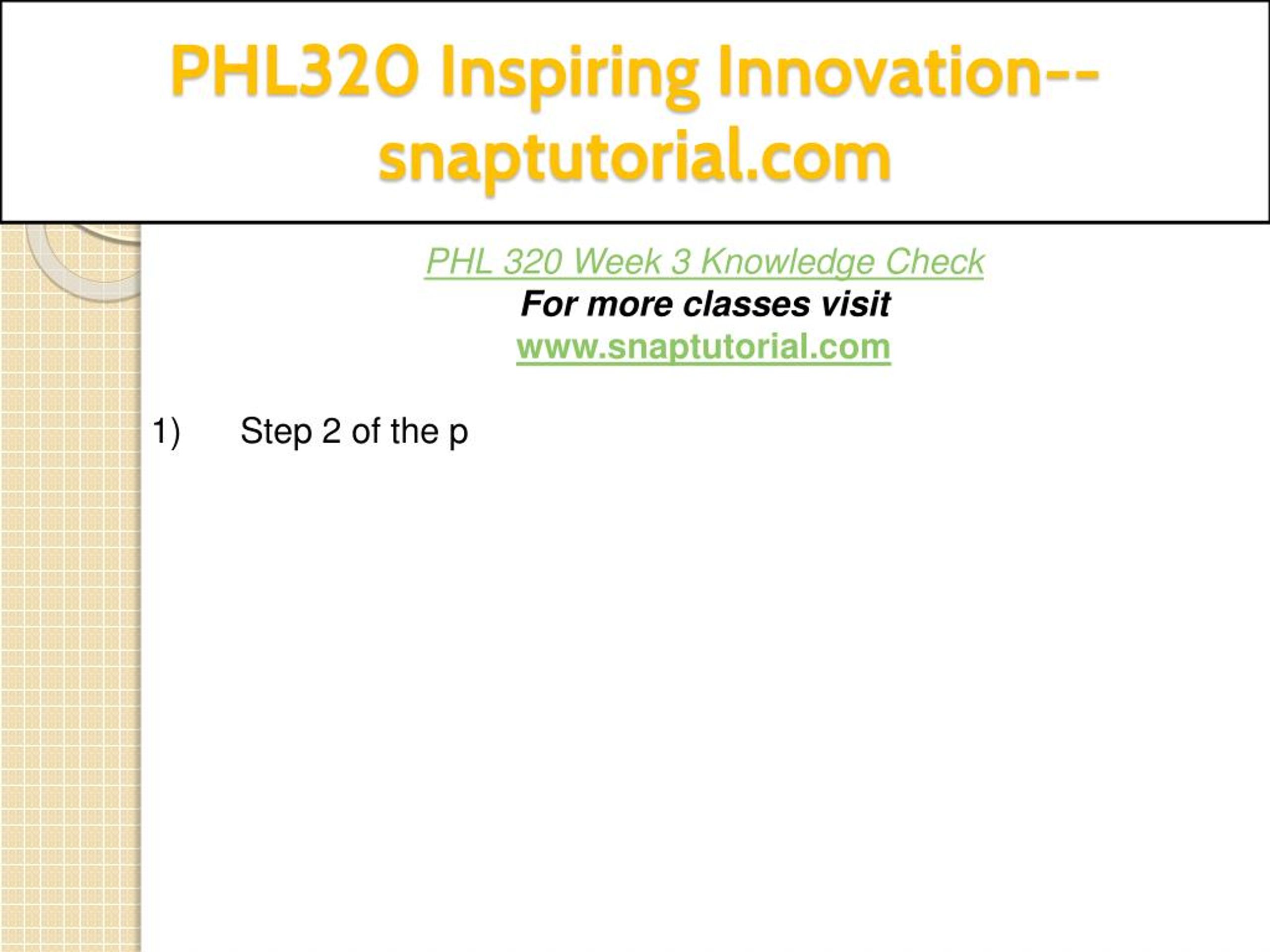 PHL320 Inspiring Innovation--snaptutorial.com

PHL 320 Week 3 Knowledge Check
For more classes visit
www.snaptutorial.com

1) Step 2 of the p